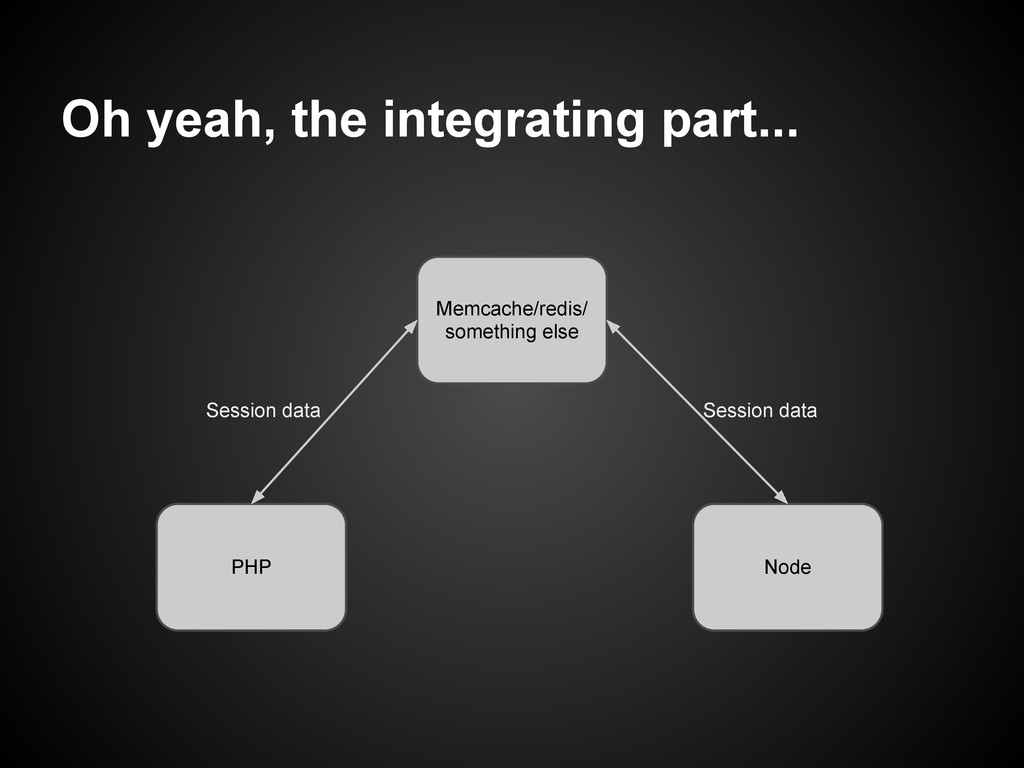 Oh yeah, the integrating part...

Memcache/redis/ something else

Session data

Session data

PHP

Node